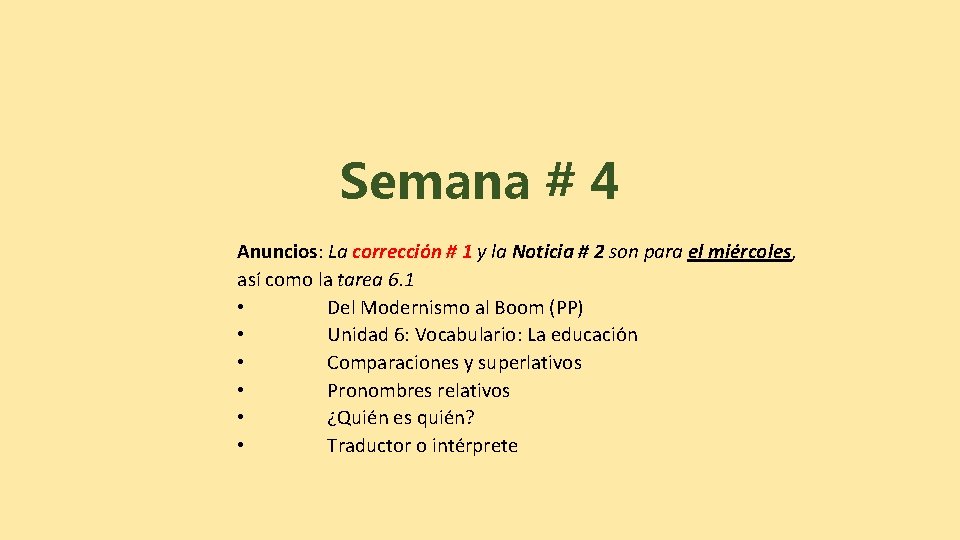 Semana # 4

Anuncios: La corrección # 1 y la Noticia # 2 son para el miércoles, así como la tarea 6.1

• Del Modernismo al Boom (PP)
• Unidad 6: Vocabulario: La educación
• Comparaciones y superlativos
• Pronombres relativos
• ¿Quién es quién?
• Traductor o intérprete